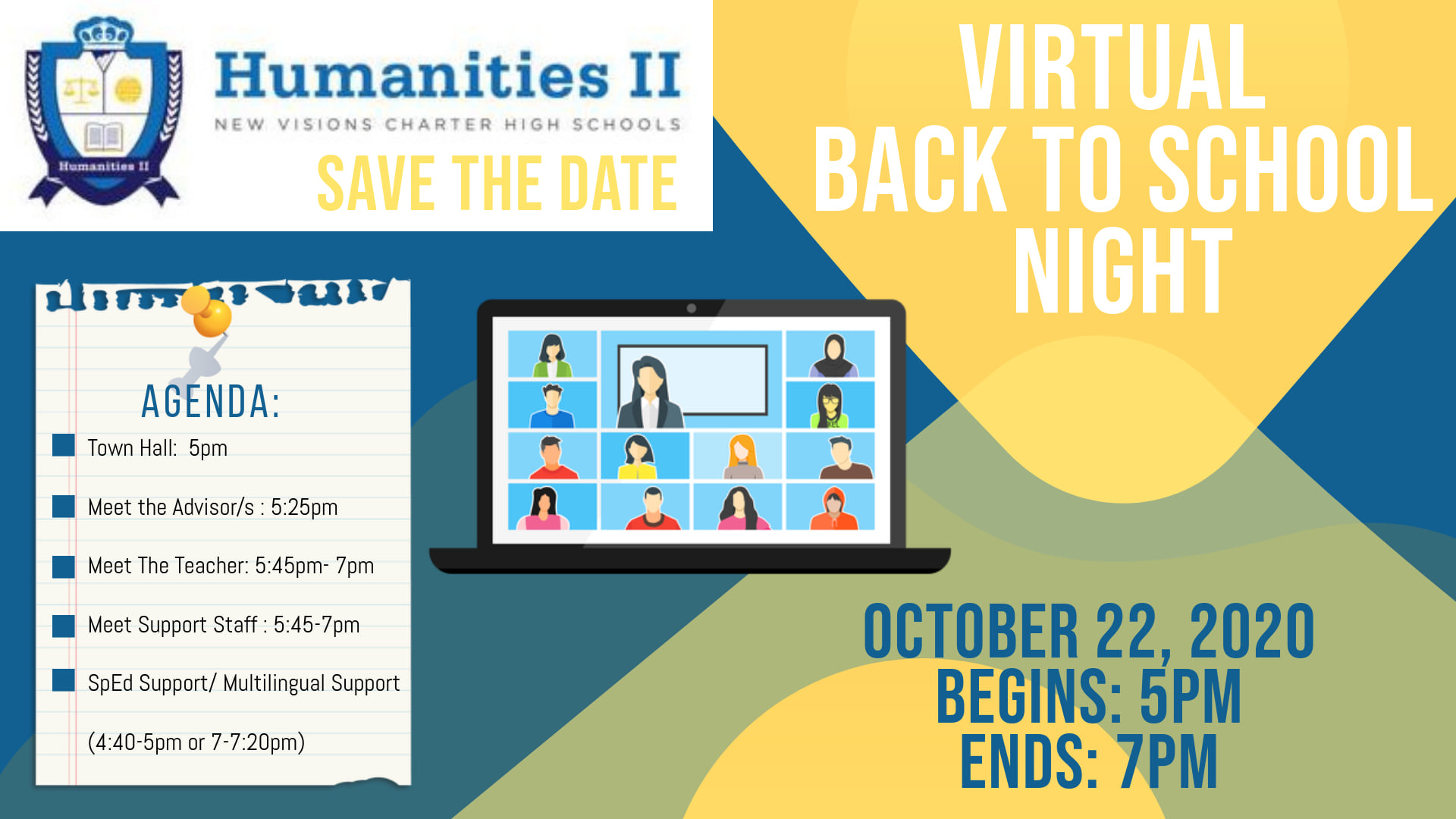 Humanities II

Humanities II
NEW VISIONS CHARTER HIGH SCHOOLS

SAVE THE DATE

VIRTUAL BACK TO SCHOOL NIGHT

AGENDA:

Town Hall: 5pm

Meet the Advisor/s : 5:25pm

Meet The Teacher: 5:45pm- 7pm

Meet Support Staff : 5:45-7pm

SpEd Support/ Multilingual Support (4:40-5pm or 7-7:20pm)

OCTOBER 22, 2020
BEGINS: 5PM
ENDS: 7PM